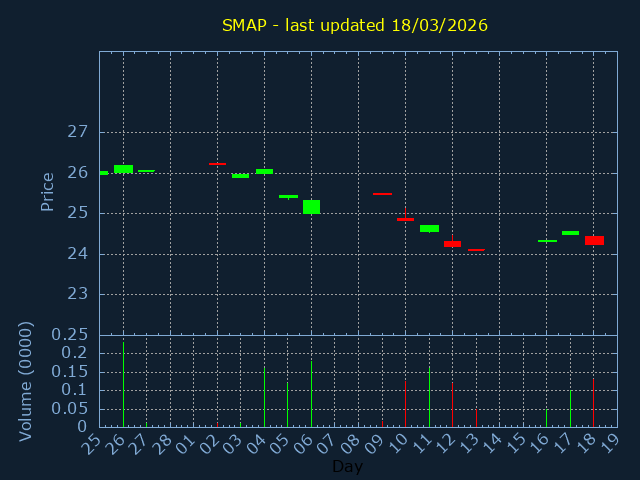 SMAP - last updated 18/03/2026

Price

27
26
25
24
23

Volume (0000)

0.25
0.2
0.15
0.1
0.05
0

25 26 27 28 01 02 03 04 05 06 07 08 09 10 11 12 13 14 15 16 17 18 19

Day